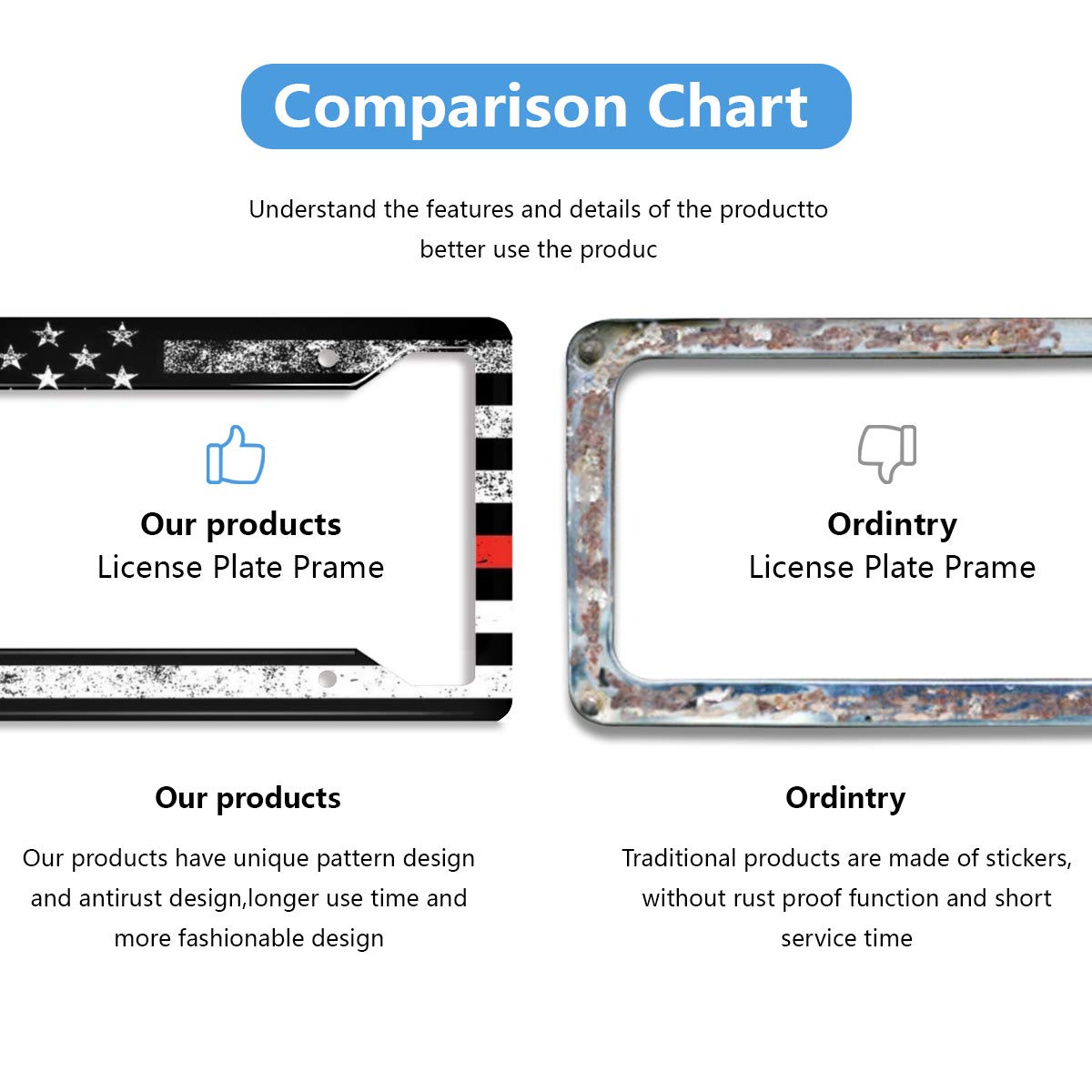 Comparison Chart

Understand the features and details of the productto better use the produc

Our products
License Plate Prame

Ordintry
License Plate Prame

Our products

Our products have unique pattern design and antirust design,longer use time and more fashionable design

Ordintry

Traditional products are made of stickers, without rust proof function and short service time